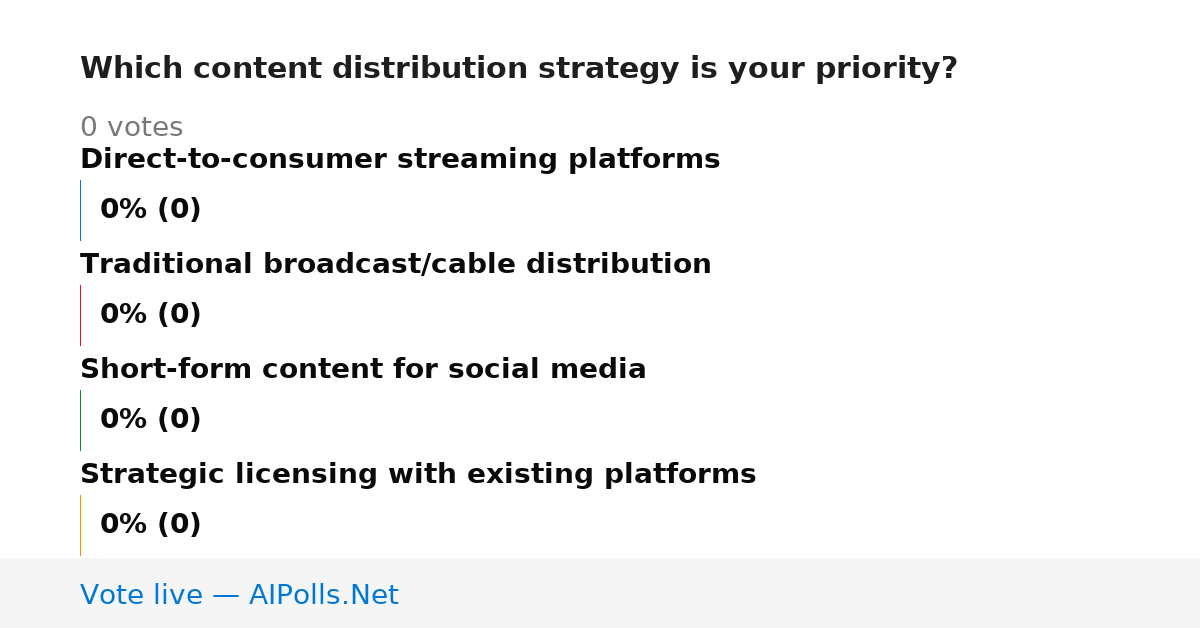 Which content distribution strategy is your priority?

0 votes

Direct-to-consumer streaming platforms

0% (0)

Traditional broadcast/cable distribution

0% (0)

Short-form content for social media

0% (0)

Strategic licensing with existing platforms

0% (0)

Vote live — AIPolls.Net